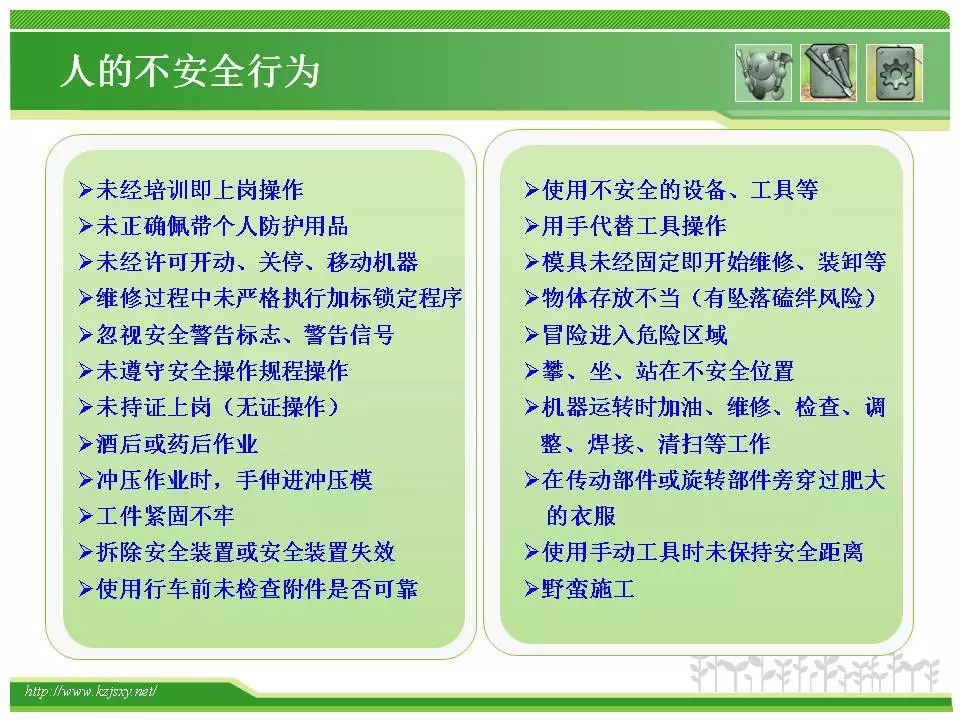 人的不安全行为

➢未经培训即上岗操作
➢未正确佩带个人防护用品
➢未经许可开动、关停、移动机器
➢维修过程中未严格执行加标锁定程序
➢忽视安全警告标志、警告信号
➢未遵守安全操作规程操作
➢未持证上岗（无证操作）
➢酒后或药后作业
➢冲压作业时，手伸进冲压模
➢工件紧固不牢
➢拆除安全装置或安全装置失效
➢使用行车前未检查附件是否可靠

➢使用不安全的设备、工具等
➢用手代替工具操作
➢模具未经固定即开始维修、装卸等
➢物体存放不当（有坠落磕绊风险）
➢冒险进入危险区域
➢攀、坐、站在不安全位置
➢机器运转时加油、维修、检查、调整、焊接、清扫等工作
➢在传动部件或旋转部件旁穿过肥大的衣服
➢使用手动工具时未保持安全距离
➢野蛮施工

http://www.kzjsxy.net/